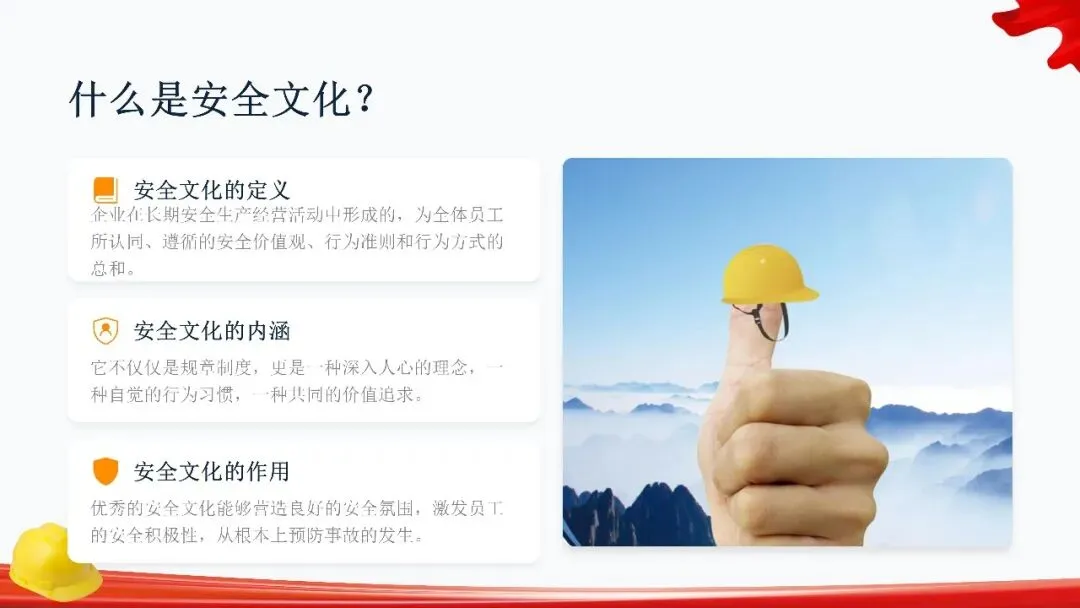 什么是安全文化？

安全文化的定义

企业在长期安全生产经营活动中形成的，为全体员工所认同、遵循的安全价值观、行为准则和行为方式的总和。

安全文化的内涵

它不仅仅是规章制度，更是一种深入人心的理念，一种自觉的行为习惯，一种共同的价值追求。

安全文化的作用

优秀的安全文化能够营造良好的安全氛围，激发员工的安全积极性，从根本上预防事故的发生。